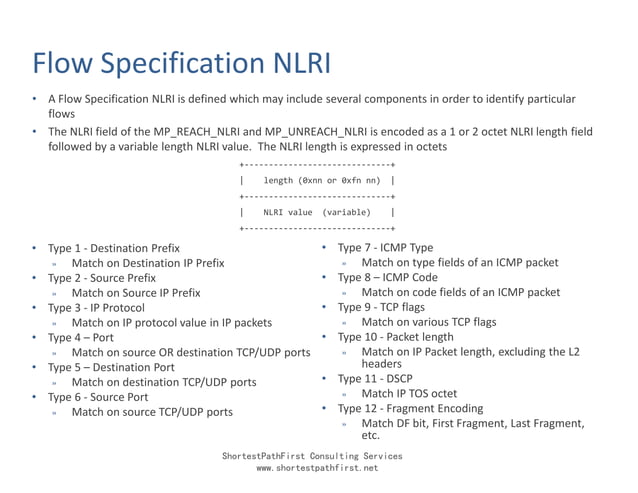 Flow Specification NLRI

• A Flow Specification NLRI is defined which may include several components in order to identify particular flows
• The NLRI field of the MP_REACH_NLRI and MP_UNREACH_NLRI is encoded as a 1 or 2 octet NLRI length field followed by a variable length NLRI value. The NLRI length is expressed in octets

+------------------------------+
| length (0xnn or 0xfn nn) |
+------------------------------+
| NLRI value (variable) |
+------------------------------+

• Type 1 - Destination Prefix
» Match on Destination IP Prefix
• Type 2 - Source Prefix
» Match on Source IP Prefix
• Type 3 - IP Protocol
» Match on IP protocol value in IP packets
• Type 4 – Port
» Match on source OR destination TCP/UDP ports
• Type 5 – Destination Port
» Match on destination TCP/UDP ports
• Type 6 - Source Port
» Match on source TCP/UDP ports

• Type 7 - ICMP Type
» Match on type fields of an ICMP packet
• Type 8 – ICMP Code
» Match on code fields of an ICMP packet
• Type 9 - TCP flags
» Match on various TCP flags
• Type 10 - Packet length
» Match on IP Packet length, excluding the L2 headers
• Type 11 - DSCP
» Match IP TOS octet
• Type 12 - Fragment Encoding
» Match DF bit, First Fragment, Last Fragment, etc.

ShortestPathFirst Consulting Services
www.shortestpathfirst.net